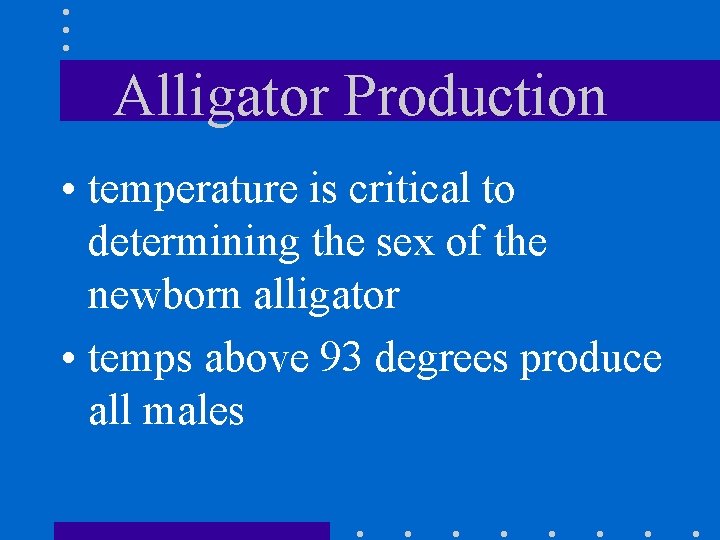 Alligator Production

• temperature is critical to determining the sex of the newborn alligator

• temps above 93 degrees produce all males